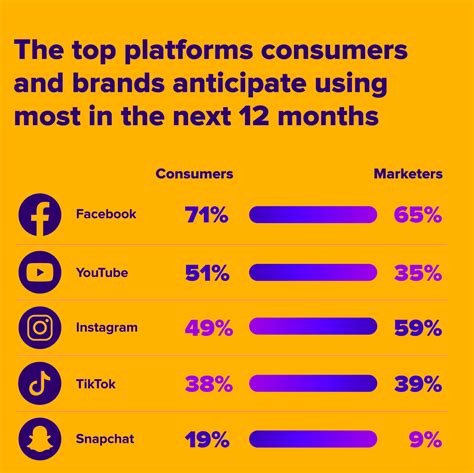 The top platforms consumers and brands anticipate using most in the next 12 months

| | Consumers | Marketers |
|---|---|---|
| Facebook | 71% | 65% |
| YouTube | 51% | 35% |
| Instagram | 49% | 59% |
| TikTok | 38% | 39% |
| Snapchat | 19% | 9% |